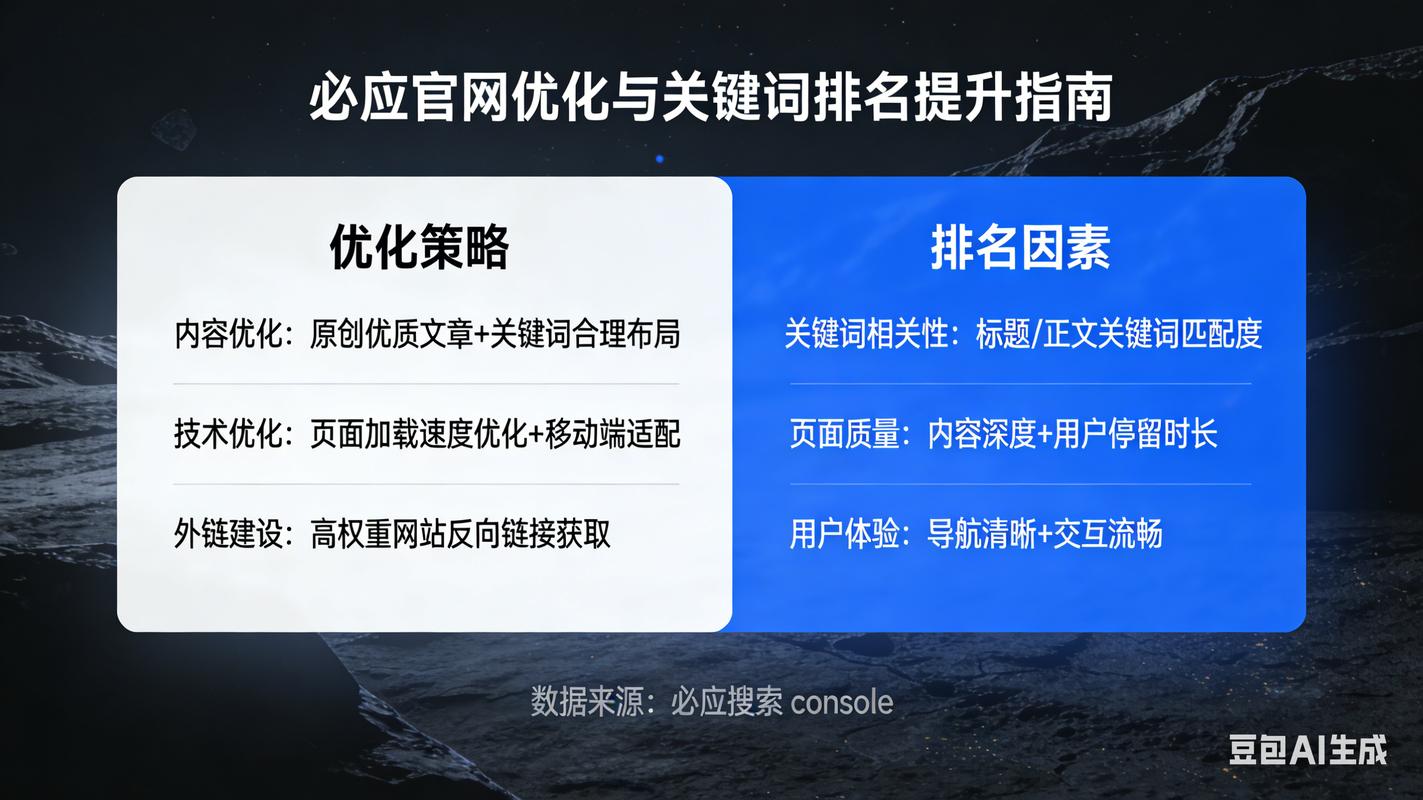 必应官网优化与关键词排名提升指南

优化策略

内容优化：原创优质文章+关键词合理布局

技术优化：页面加载速度优化+移动端适配

外链建设：高权重网站反向链接获取

排名因素

关键词相关性：标题/正文关键词匹配度

页面质量：内容深度+用户停留时长

用户体验：导航清晰+交互流畅

数据来源：必应搜索 console

豆包AI生成